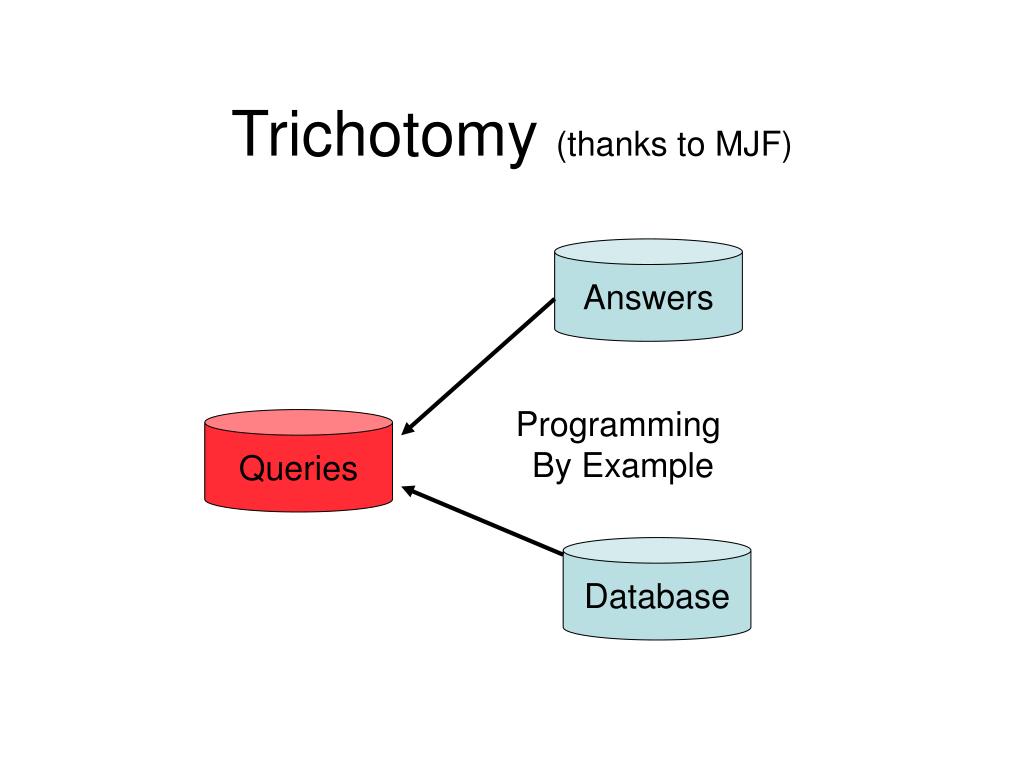 Trichotomy (thanks to MJF)

Answers

Queries

Programming By Example

Database